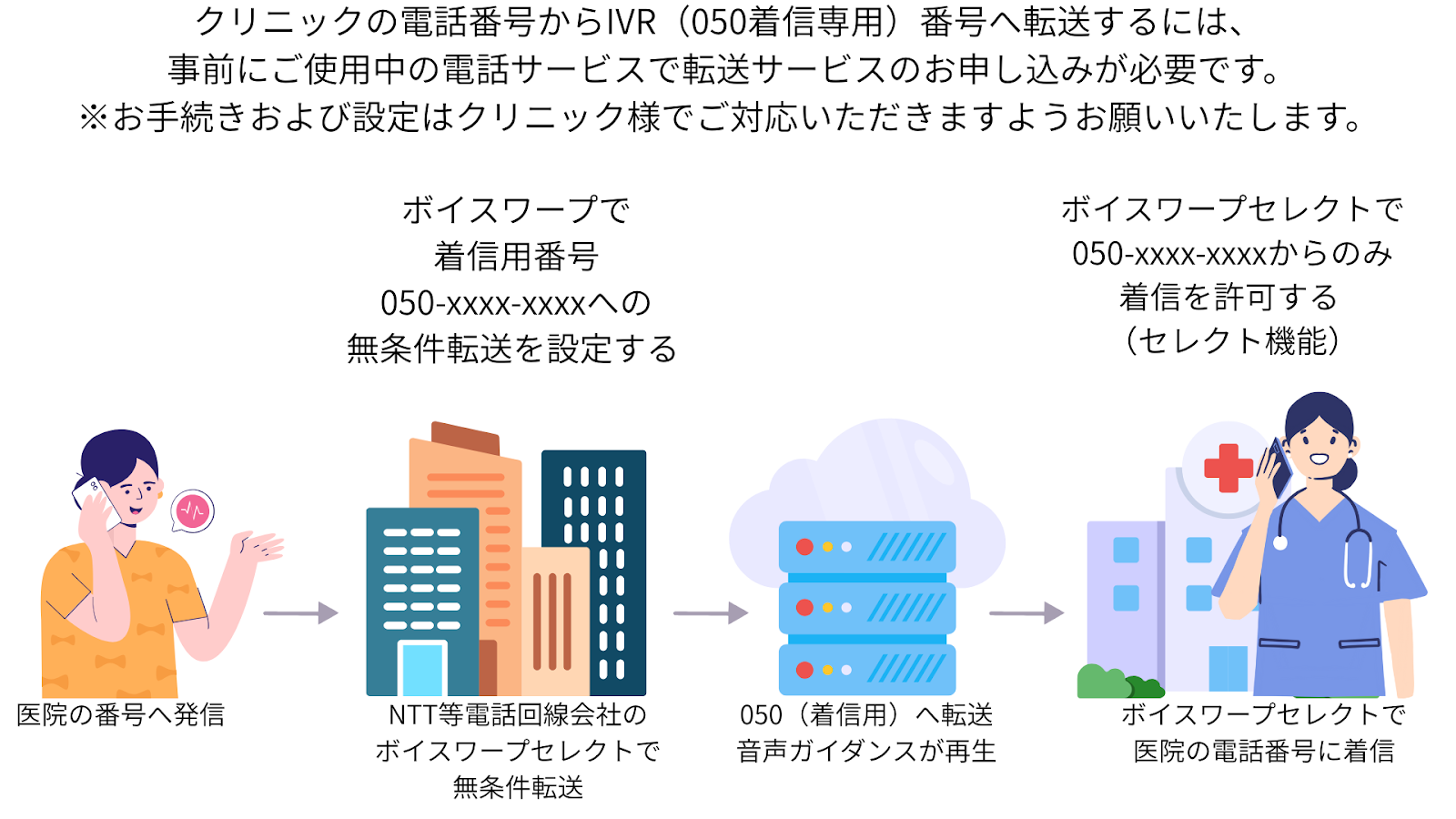 クリニックの電話番号からIVR（050着信専用）番号へ転送するには、
事前にご使用中の電話サービスで転送サービスのお申し込みが必要です。
※お手続きおよび設定はクリニック様でご対応いただきますようお願いいたします。

ボイスワープで
着信用番号
050-xxxx-xxxxへの
無条件転送を設定する

ボイスワープセレクトで
050-xxxx-xxxxからのみ
着信を許可する
（セレクト機能）

医院の番号へ発信

NTT等電話回線会社の
ボイスワープセレクトで
無条件転送

050（着信用）へ転送
音声ガイダンスが再生

ボイスワープセレクトで
医院の電話番号に着信